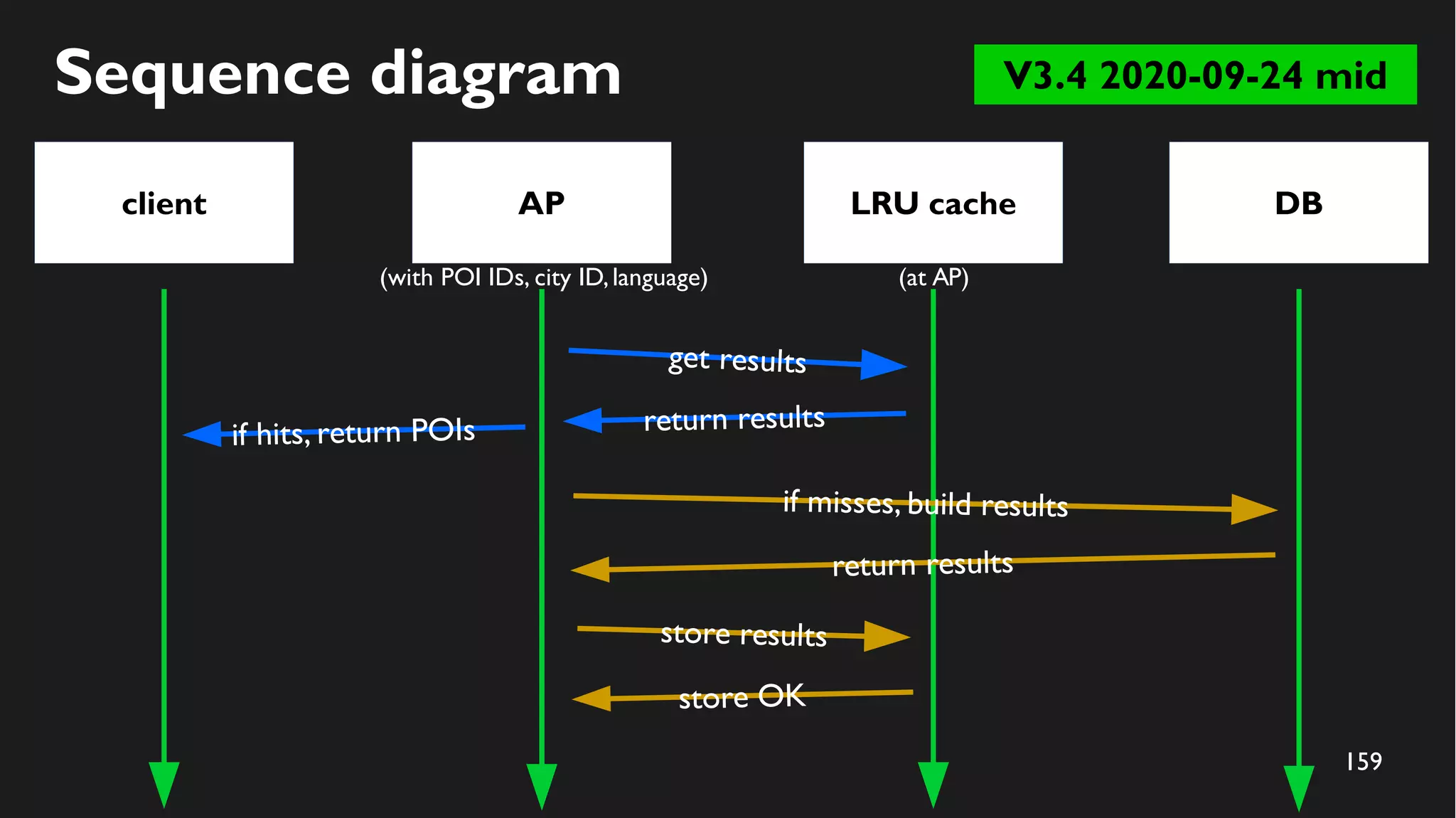 Sequence diagram

V3.4 2020-09-24 mid

client

AP

LRU cache

DB

(with POI IDs, city ID, language)

(at AP)

get results

return results

if hits, return POIs

if misses, build results

return results

store results

store OK

159